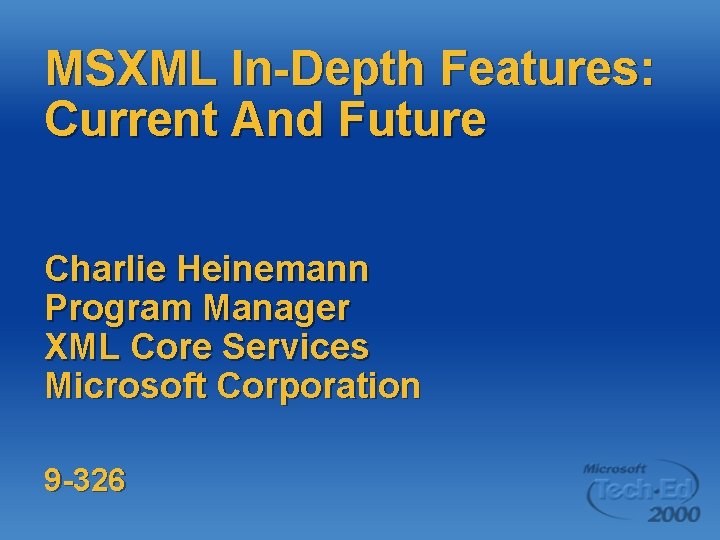 MSXML In-Depth Features: Current And Future

Charlie Heinemann
Program Manager
XML Core Services
Microsoft Corporation

9-326

Microsoft
Tech·Ed
2000